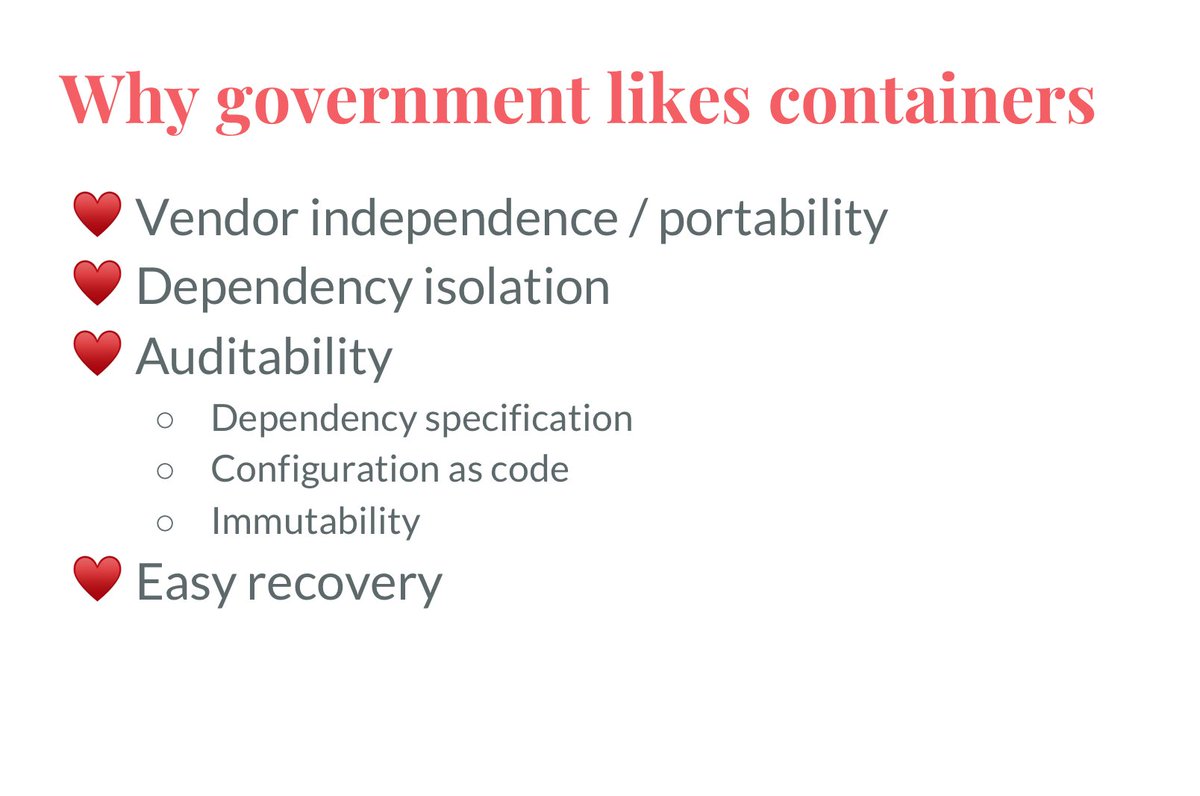 Why government likes containers

❤️ Vendor independence / portability
❤️ Dependency isolation
❤️ Auditability
○ Dependency specification
○ Configuration as code
○ Immutability
❤️ Easy recovery